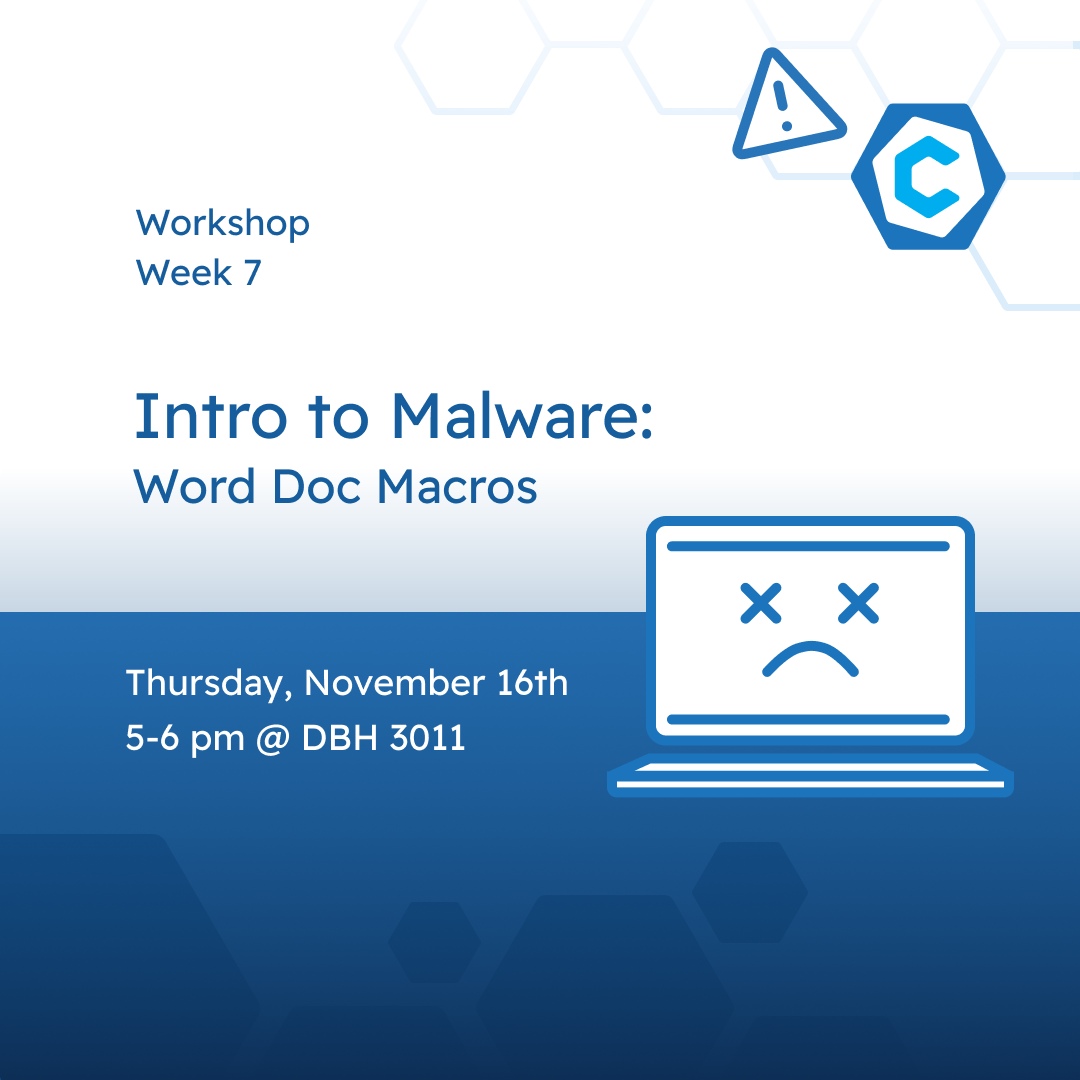 Workshop
Week 7

Intro to Malware:
Word Doc Macros

Thursday, November 16th
5-6 pm @ DBH 3011